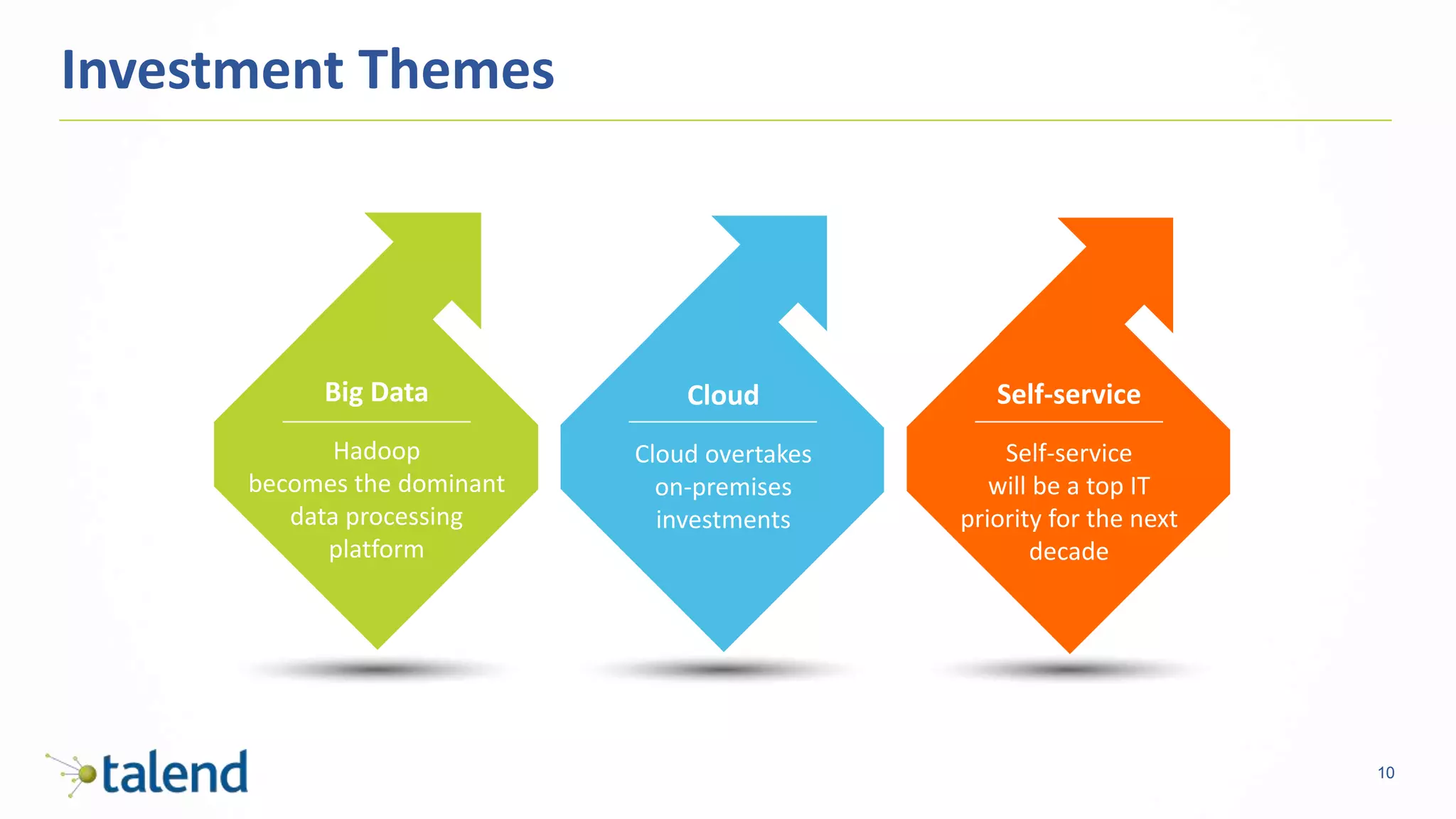 Investment Themes

Big Data

Hadoop becomes the dominant data processing platform

Cloud

Cloud overtakes on-premises investments

Self-service

Self-service will be a top IT priority for the next decade

talend

10